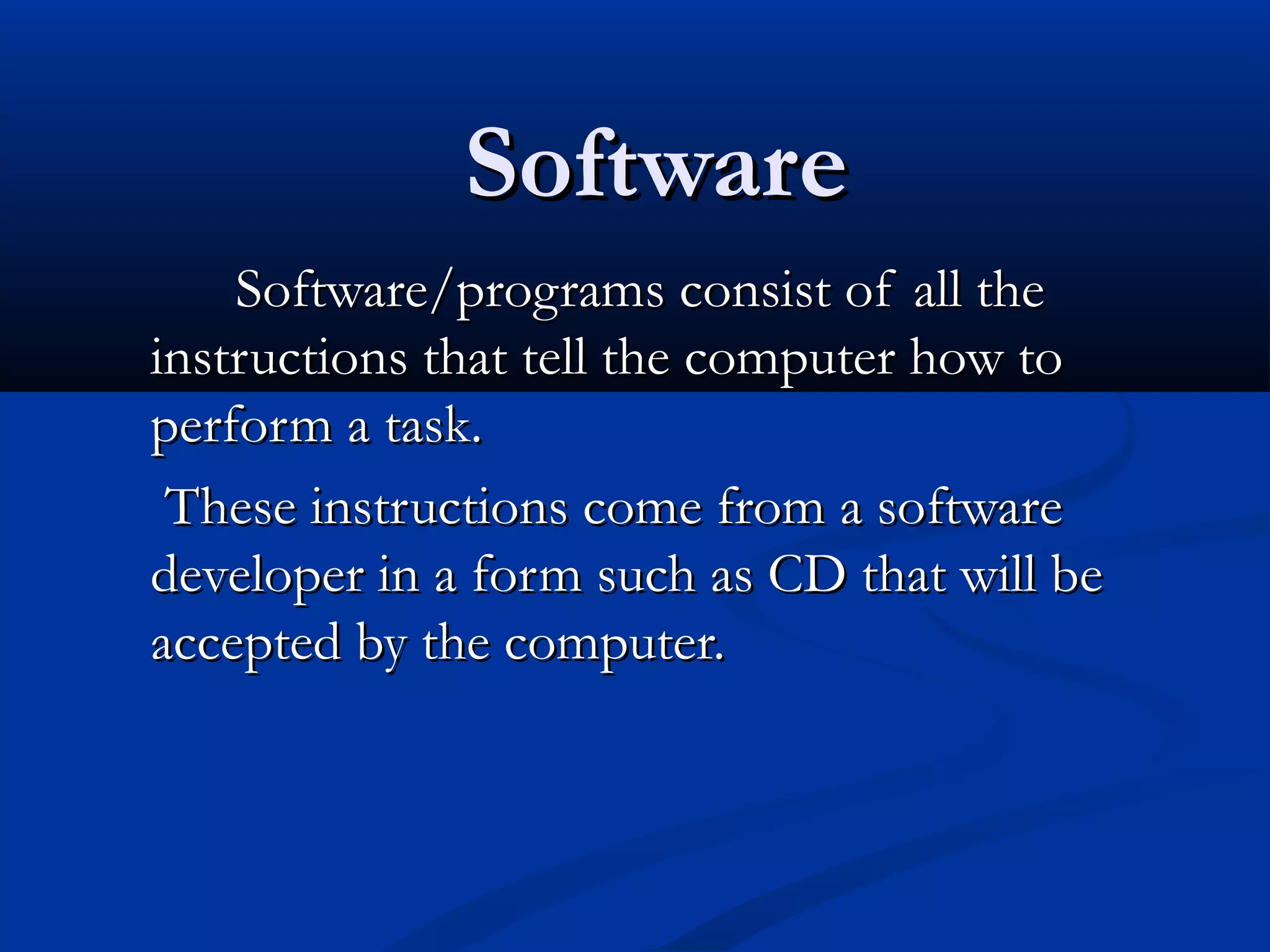 Software

Software/programs consist of all the instructions that tell the computer how to perform a task.

These instructions come from a software developer in a form such as CD that will be accepted by the computer.